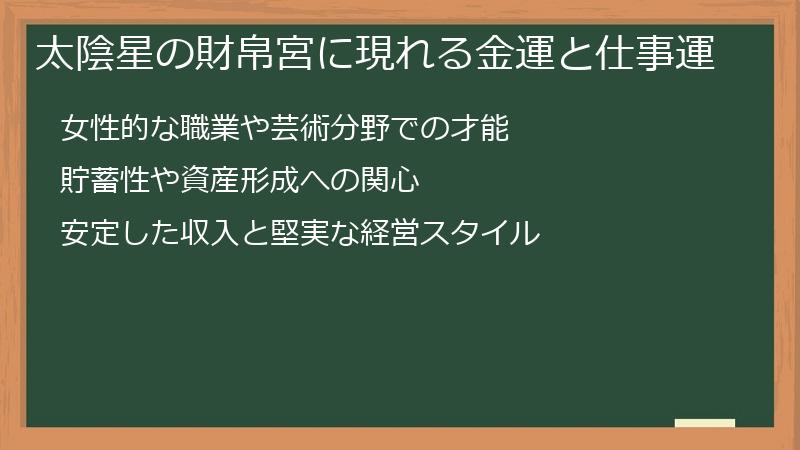 太陰星の財帛宮に現れる金運と仕事運

女性的な職業や芸術分野での才能

貯蓄性や資産形成への関心

安定した収入と堅実な経営スタイル